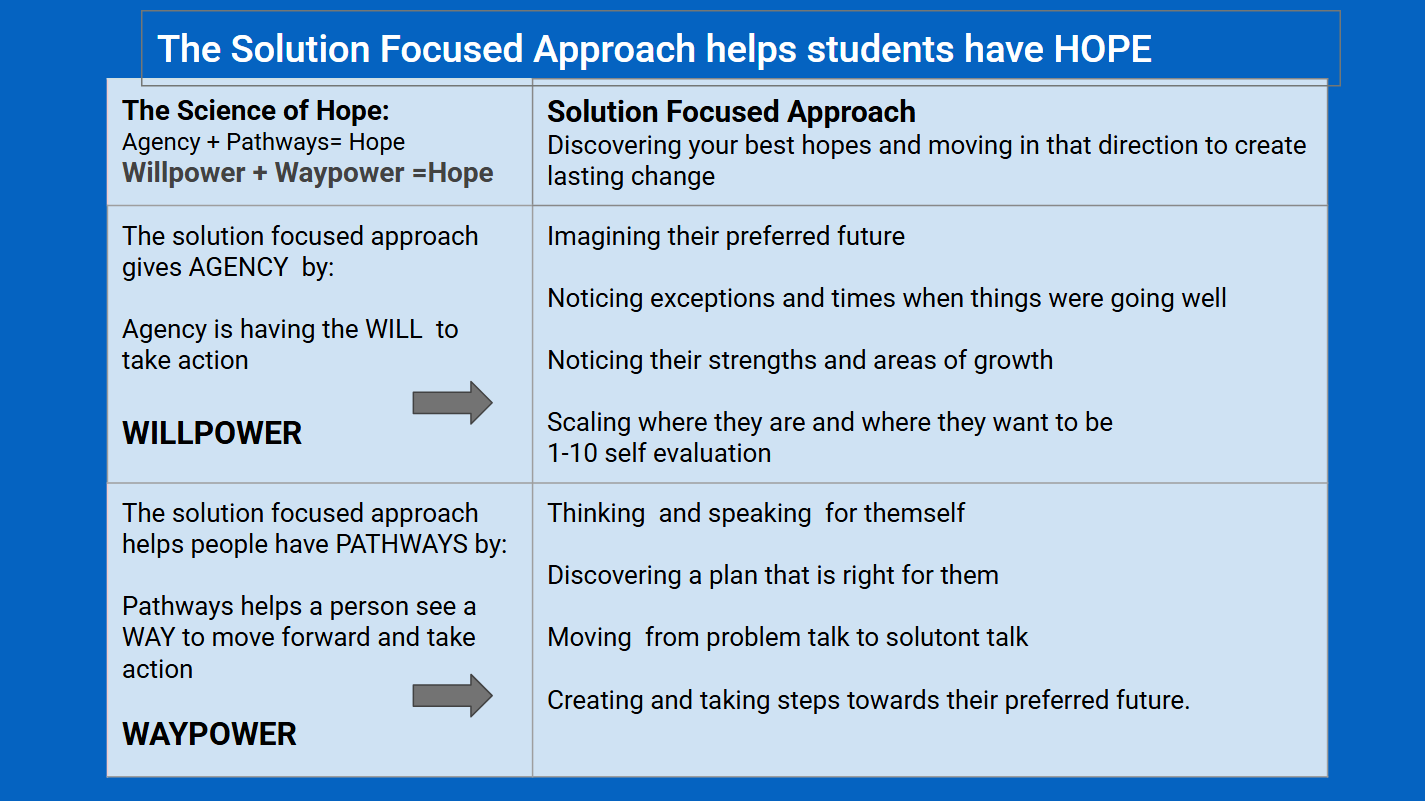 The Solution Focused Approach helps students have HOPE

| The Science of Hope: Agency + Pathways= Hope Willpower + Waypower =Hope | Solution Focused Approach Discovering your best hopes and moving in that direction to create lasting change |
|---|---|
| The solution focused approach gives AGENCY by: Agency is having the WILL to take action WILLPOWER | Imagining their preferred future Noticing exceptions and times when things were going well Noticing their strengths and areas of growth Scaling where they are and where they want to be 1-10 self evaluation |
| The solution focused approach helps people have PATHWAYS by: Pathways helps a person see a WAY to move forward and take action WAYPOWER | Thinking and speaking for themself Discovering a plan that is right for them Moving from problem talk to solutont talk Creating and taking steps towards their preferred future. |